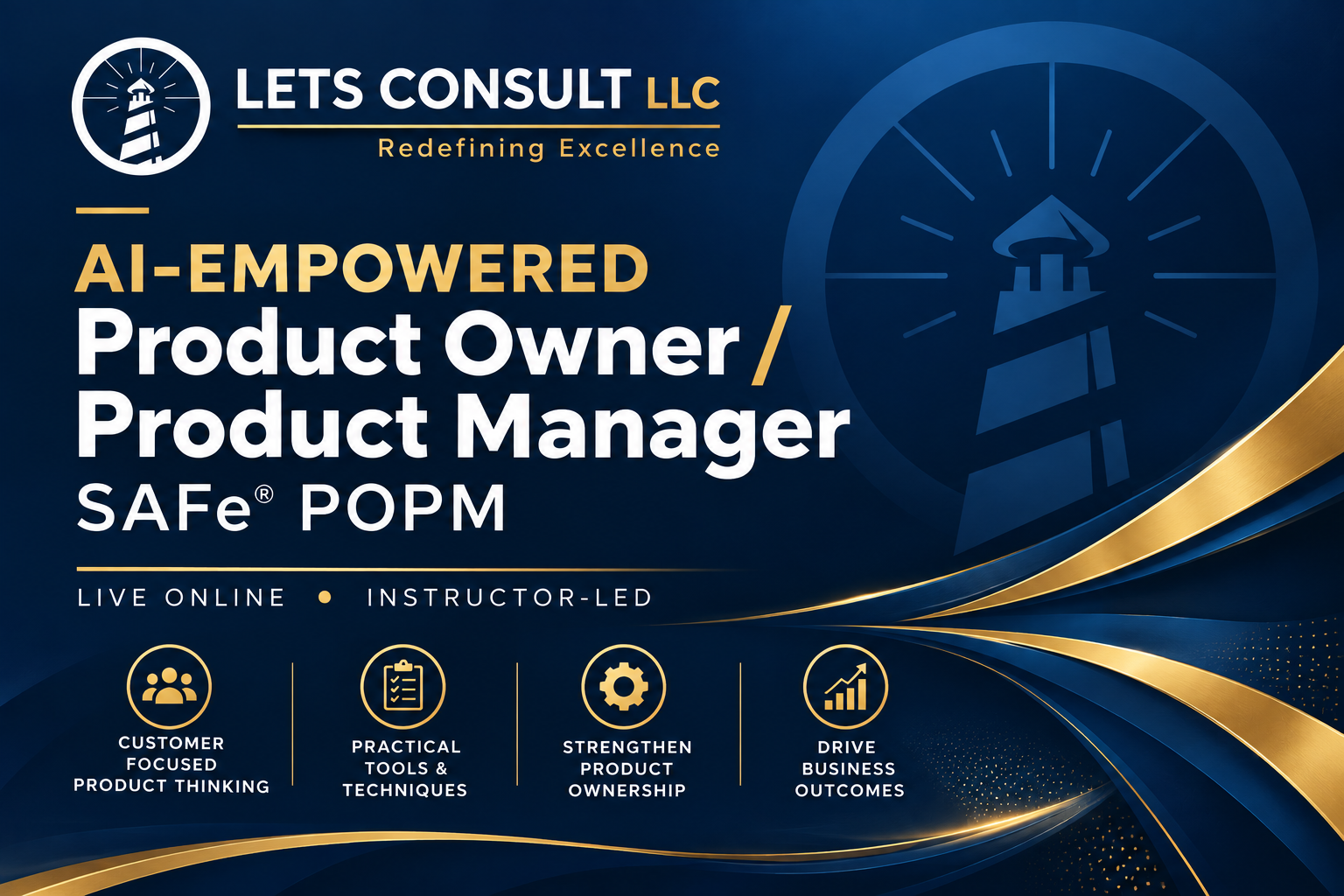 LETS CONSULT LLC
Redefining Excellence

AI-EMPOWERED
Product Owner / Product Manager
SAFe® POPM

LIVE ONLINE • INSTRUCTOR-LED

CUSTOMER FOCUSED PRODUCT THINKING

PRACTICAL TOOLS & TECHNIQUES

STRENGTHEN PRODUCT OWNERSHIP

DRIVE BUSINESS OUTCOMES